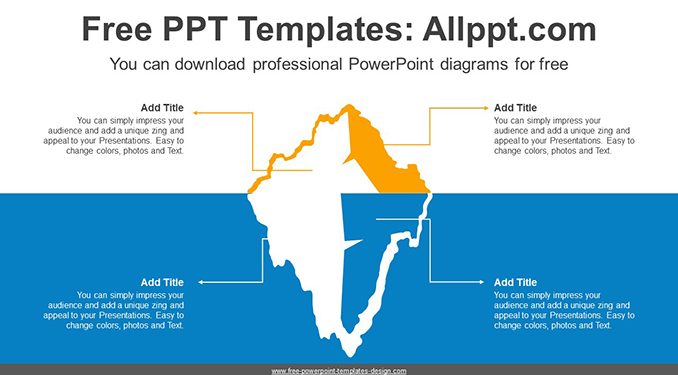 Free PPT Templates: Allppt.com

You can download professional PowerPoint diagrams for free

Add Title
You can simply impress your audience and add a unique zing and appeal to your Presentations. Easy to change colors, photos and Text.

Add Title
You can simply impress your audience and add a unique zing and appeal to your Presentations. Easy to change colors, photos and Text.

Add Title
You can simply impress your audience and add a unique zing and appeal to your Presentations. Easy to change colors, photos and Text.

Add Title
You can simply impress your audience and add a unique zing and appeal to your Presentations. Easy to change colors, photos and Text.

www.free-powerpoint-templates-design.com